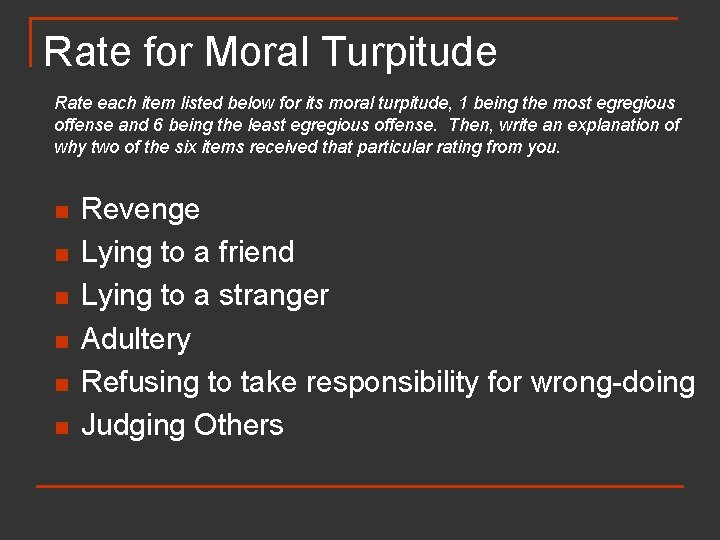 Rate for Moral Turpitude

Rate each item listed below for its moral turpitude, 1 being the most egregious offense and 6 being the least egregious offense. Then, write an explanation of why two of the six items received that particular rating from you.

- Revenge
- Lying to a friend
- Lying to a stranger
- Adultery
- Refusing to take responsibility for wrong-doing
- Judging Others